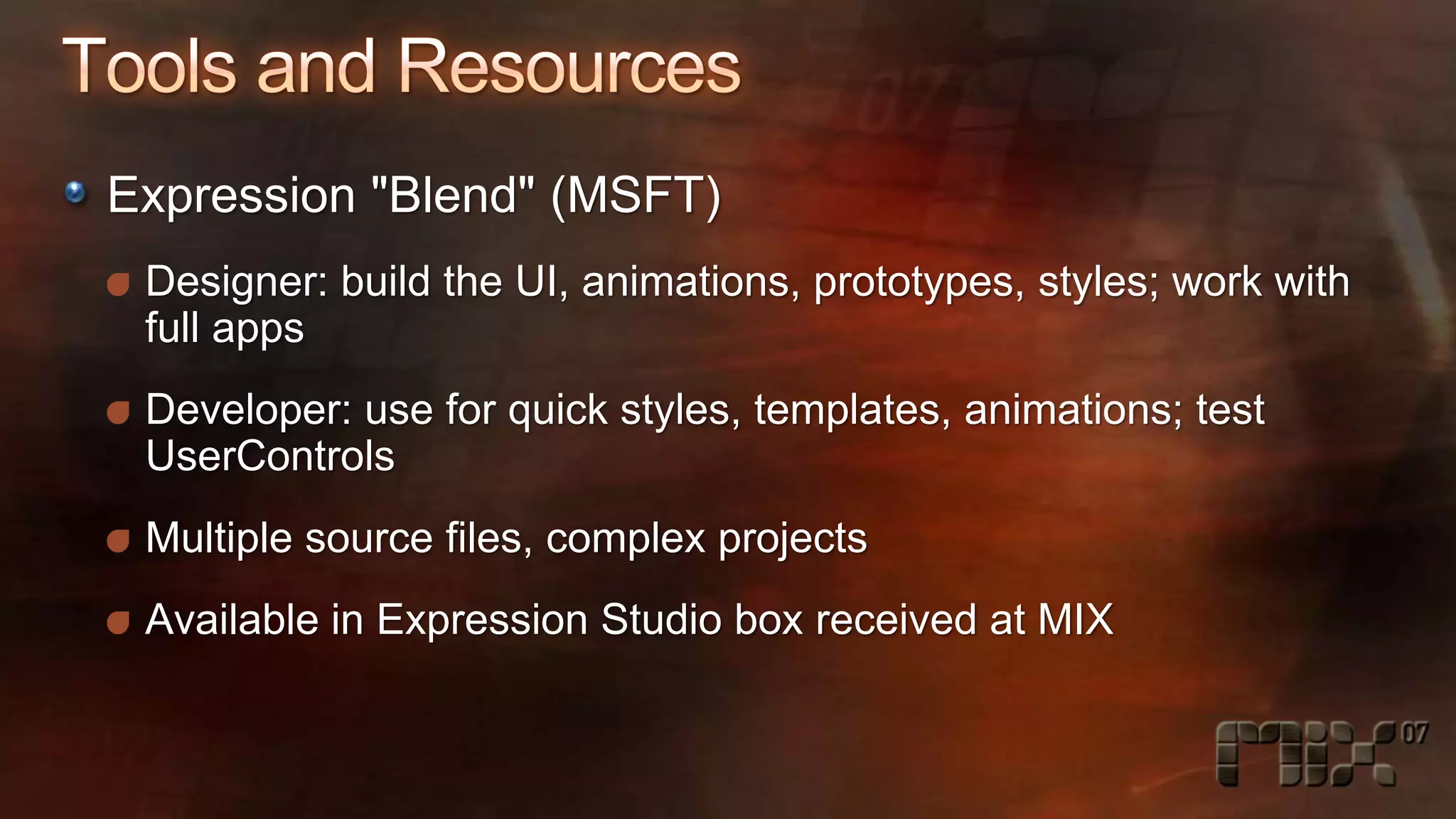 Tools and Resources

Expression "Blend" (MSFT)

Designer: build the UI, animations, prototypes, styles; work with full apps

Developer: use for quick styles, templates, animations; test UserControls

Multiple source files, complex projects

Available in Expression Studio box received at MIX

MIX 07